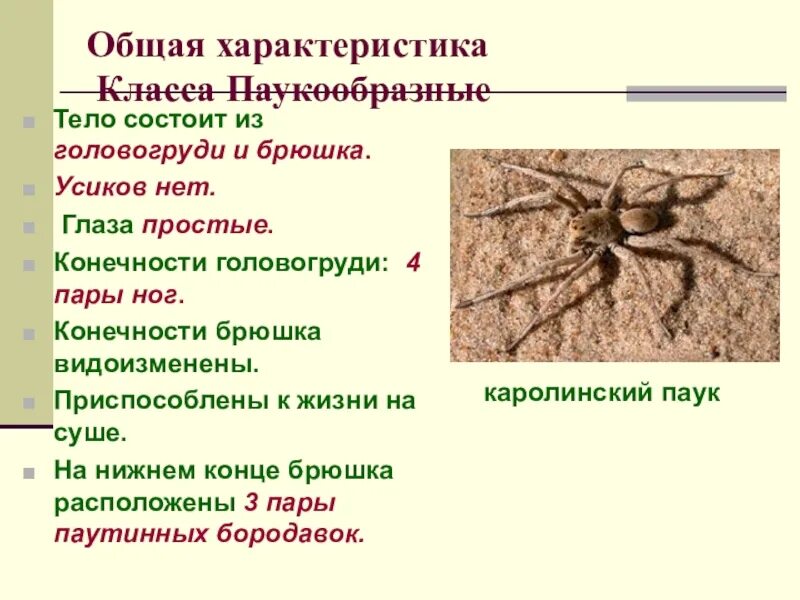 Общая характеристика Класса Паукообразные

Тело состоит из головогруди и брюшка.

Усиков нет.

Глаза простые.

Конечности головогруди: 4 пары ног.

Конечности брюшка видоизменены.

Приспособлены к жизни на суше.

На нижнем конце брюшка расположены 3 пары паутинных бородавок.

каролинский паук